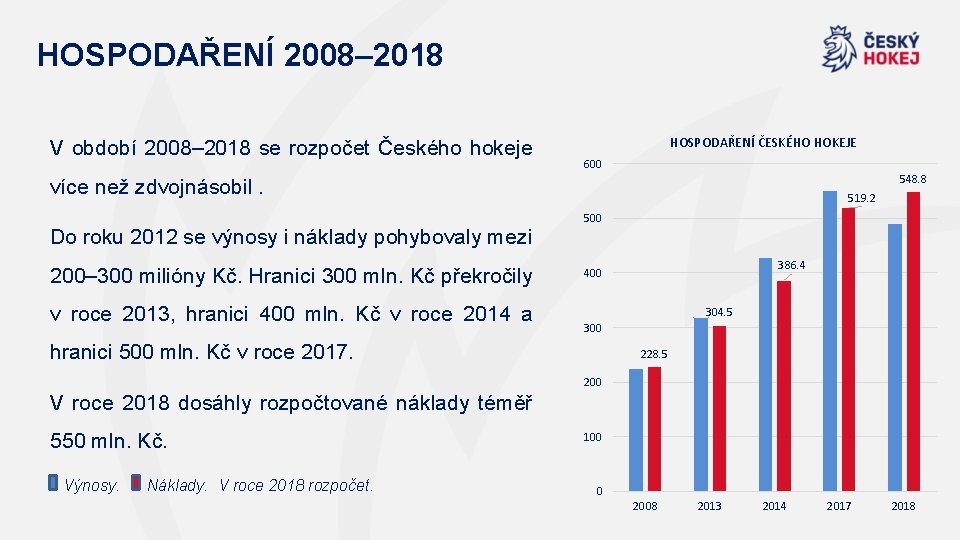 HOSPODAŘENÍ 2008–2018

ČESKÝ HOKEJ

V období 2008–2018 se rozpočet Českého hokeje více než zdvojnásobil .

Do roku 2012 se výnosy i náklady pohybovaly mezi 200–300 milióny Kč. Hranici 300 mln. Kč překročily v roce 2013, hranici 400 mln. Kč v roce 2014 a hranici 500 mln. Kč v roce 2017.

V roce 2018 dosáhly rozpočtované náklady téměř 550 mln. Kč.

Výnosy. Náklady. V roce 2018 rozpočet.

HOSPODAŘENÍ ČESKÉHO HOKEJE

600
500
400
300
200
100
0

228.5
304.5
386.4
519.2
548.8

2008
2013
2014
2017
2018